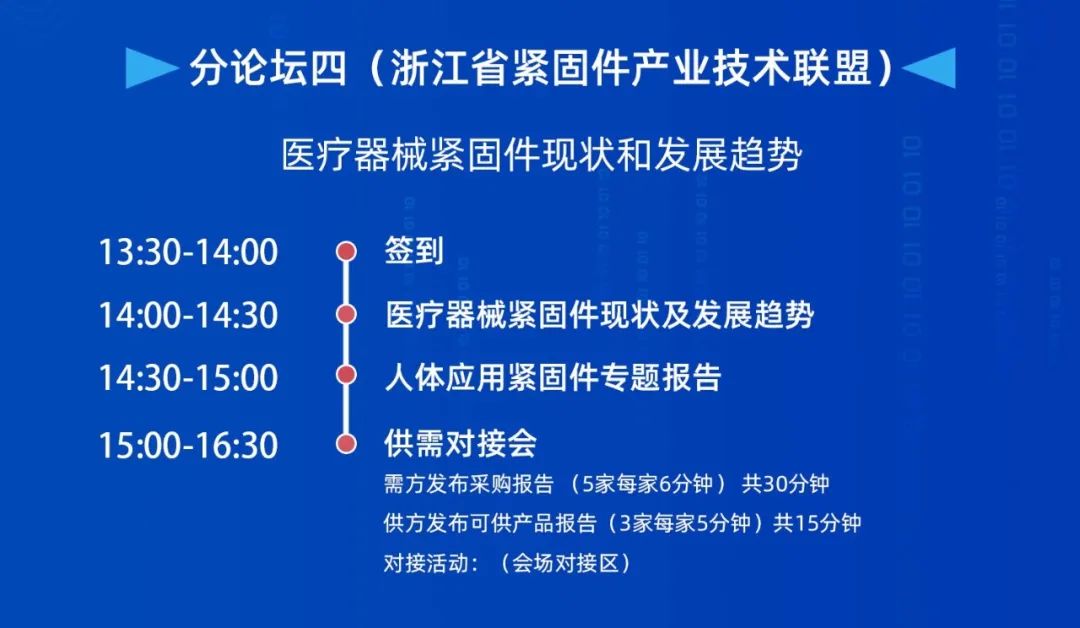 分论坛四（浙江省紧固件产业技术联盟）

医疗器械紧固件现状和发展趋势

13:30-14:00 签到

14:00-14:30 医疗器械紧固件现状及发展趋势

14:30-15:00 人体应用紧固件专题报告

15:00-16:30 供需对接会

需方发布采购报告 （5家每家6分钟） 共30分钟

供方发布可供产品报告（3家每家5分钟）共15分钟

对接活动：（会场对接区）